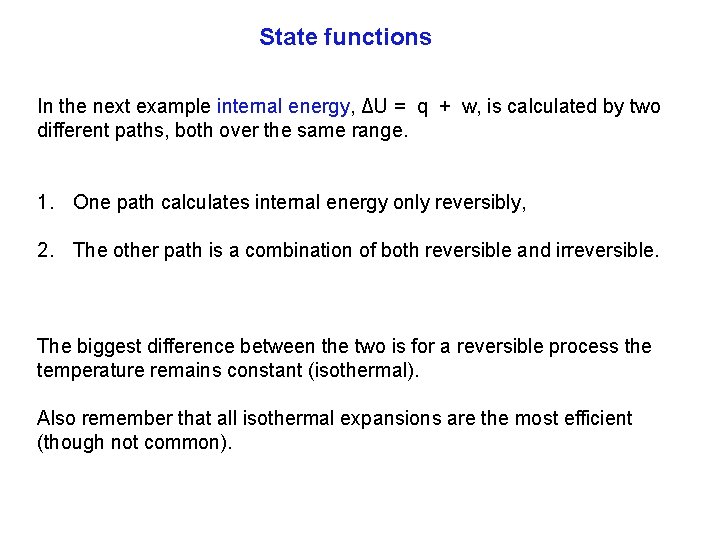 State functions

In the next example internal energy, $\Delta U = q + w$, is calculated by two different paths, both over the same range.

1. One path calculates internal energy only reversibly,

2. The other path is a combination of both reversible and irreversible.

The biggest difference between the two is for a reversible process the temperature remains constant (isothermal).

Also remember that all isothermal expansions are the most efficient (though not common).